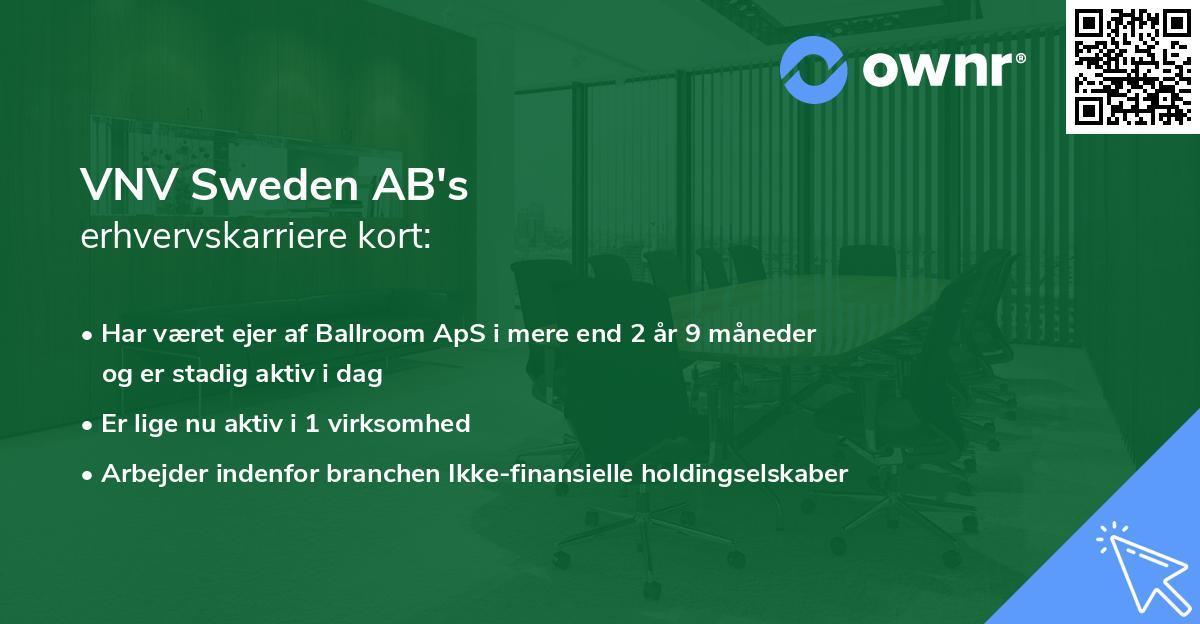 ownr®

VNV Sweden AB's
erhvervskarriere kort:

• Har været ejer af Ballroom ApS i mere end 2 år 9 måneder og er stadig aktiv i dag

• Er lige nu aktiv i 1 virksomhed

• Arbejder indenfor branchen Ikke-finansielle holdingselskaber